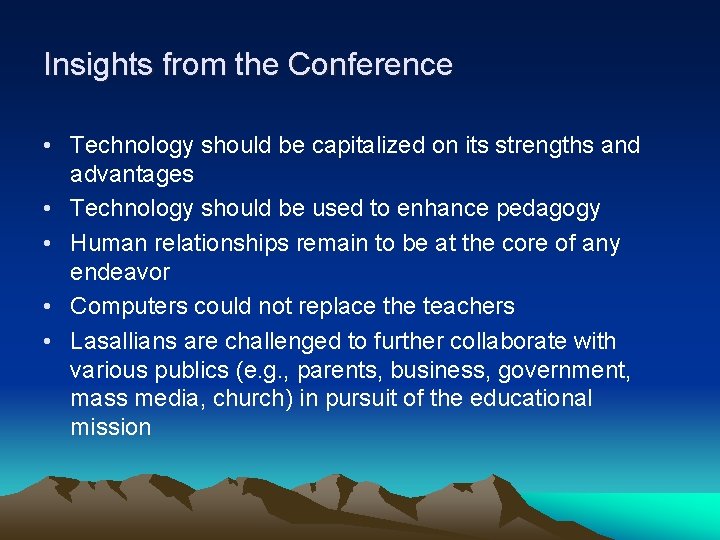 Insights from the Conference

• Technology should be capitalized on its strengths and advantages
• Technology should be used to enhance pedagogy
• Human relationships remain to be at the core of any endeavor
• Computers could not replace the teachers
• Lasallians are challenged to further collaborate with various publics (e.g., parents, business, government, mass media, church) in pursuit of the educational mission